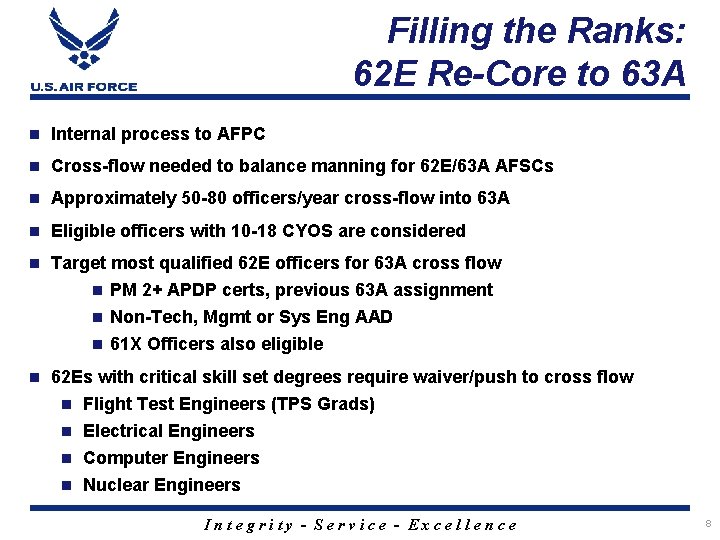 U.S. AIR FORCE

Filling the Ranks:
62E Re-Core to 63A

- Internal process to AFPC
- Cross-flow needed to balance manning for 62E/63A AFSCs
- Approximately 50-80 officers/year cross-flow into 63A
- Eligible officers with 10-18 CYOS are considered
- Target most qualified 62E officers for 63A cross flow
  - PM 2+ APDP certs, previous 63A assignment
  - Non-Tech, Mgmt or Sys Eng AAD
  - 61X Officers also eligible
- 62Es with critical skill set degrees require waiver/push to cross flow
  - Flight Test Engineers (TPS Grads)
  - Electrical Engineers
  - Computer Engineers
  - Nuclear Engineers

Integrity - Service - Excellence

8